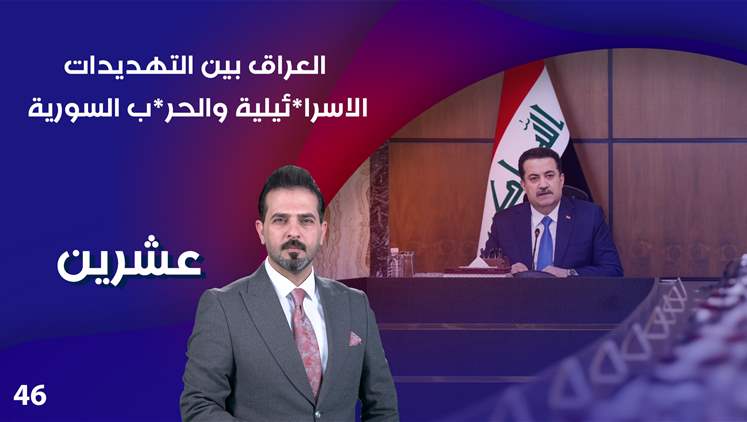 العراق بين التهديدات
الاسرا*ئيلية والحر*ب السورية

عشرين

46